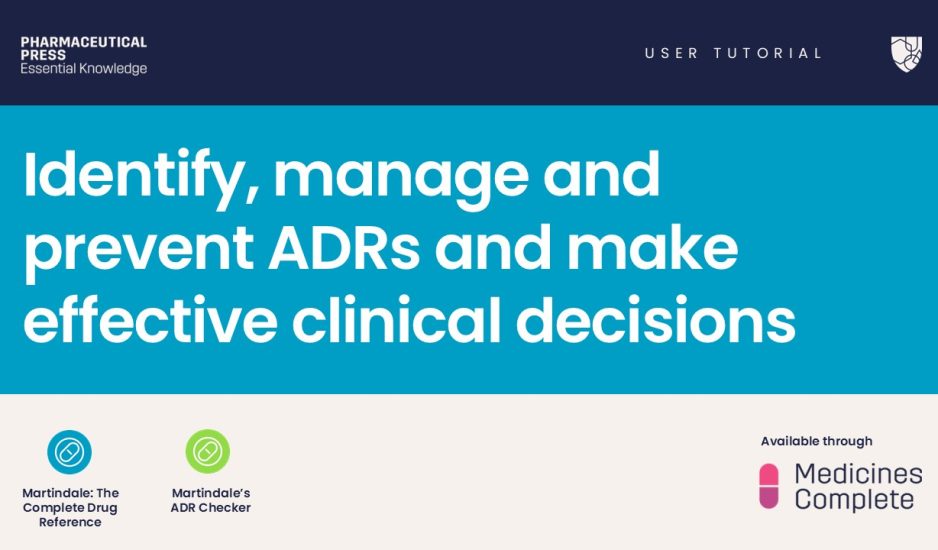 PHARMACEUTICAL PRESS
Essential Knowledge

USER TUTORIAL

Identify, manage and prevent ADRs and make effective clinical decisions

Martindale: The Complete Drug Reference

Martindale's ADR Checker

Available through

Medicines Complete